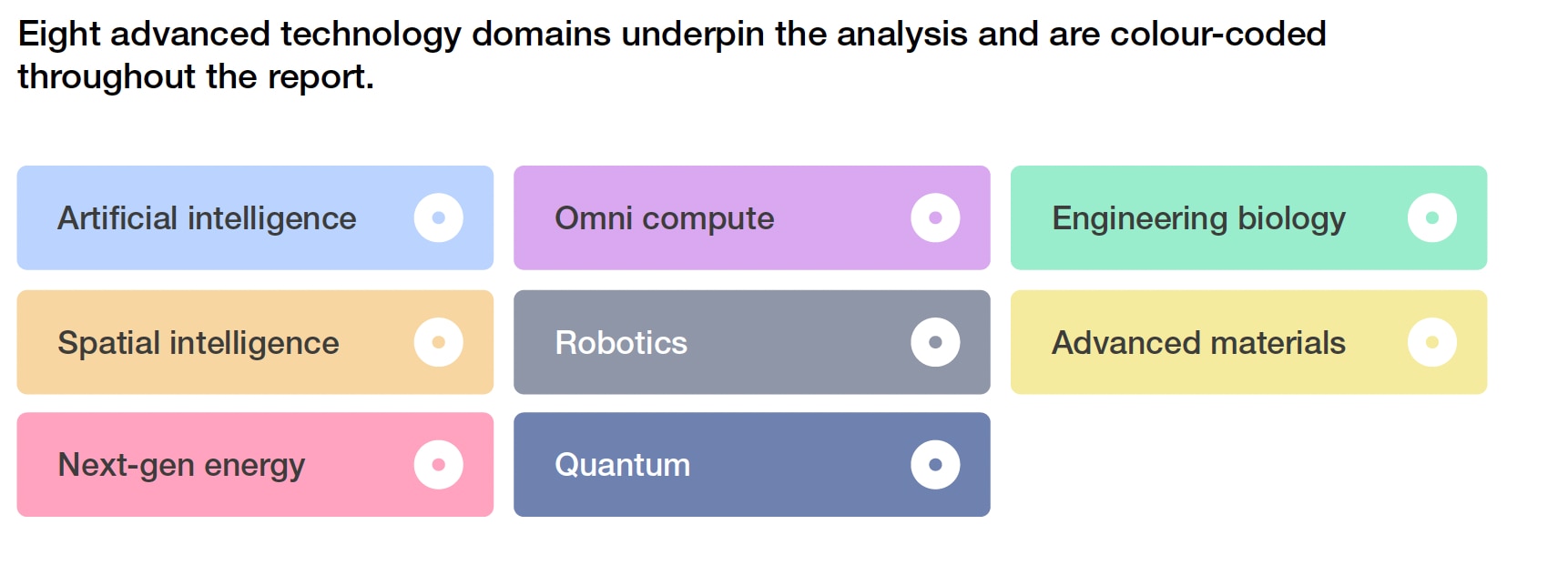 Eight advanced technology domains underpin the analysis and are colour-coded throughout the report.

Artificial intelligence

Omni compute

Engineering biology

Spatial intelligence

Robotics

Advanced materials

Next-gen energy

Quantum